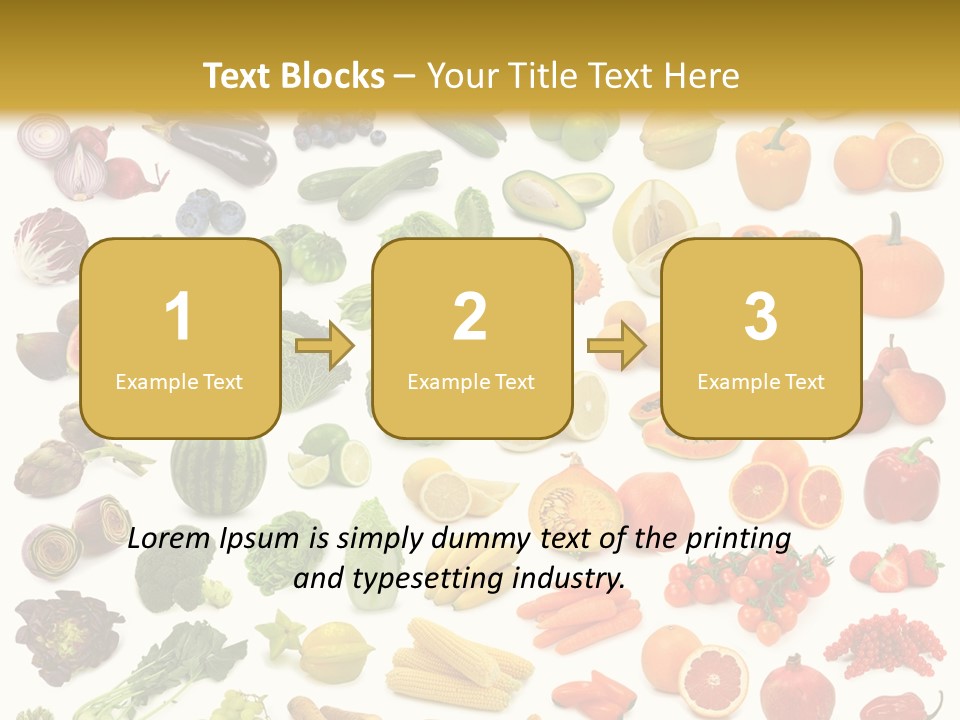 Text Blocks – Your Title Text Here

1
Example Text

2
Example Text

3
Example Text

Lorem Ipsum is simply dummy text of the printing and typesetting industry.